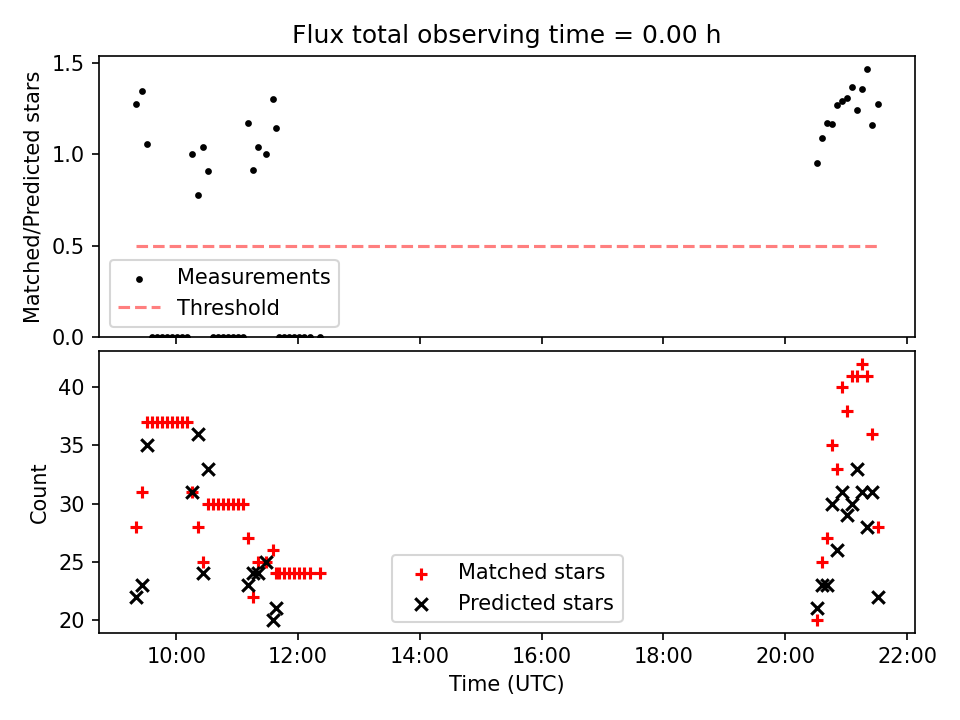 Flux total observing time = 0.00 h

Matched/Predicted stars

1.5
1.0
0.5
0.0

Measurements
Threshold

Count

40
35
30
25
20

Matched stars
Predicted stars

10:00 12:00 14:00 16:00 18:00 20:00 22:00

Time (UTC)